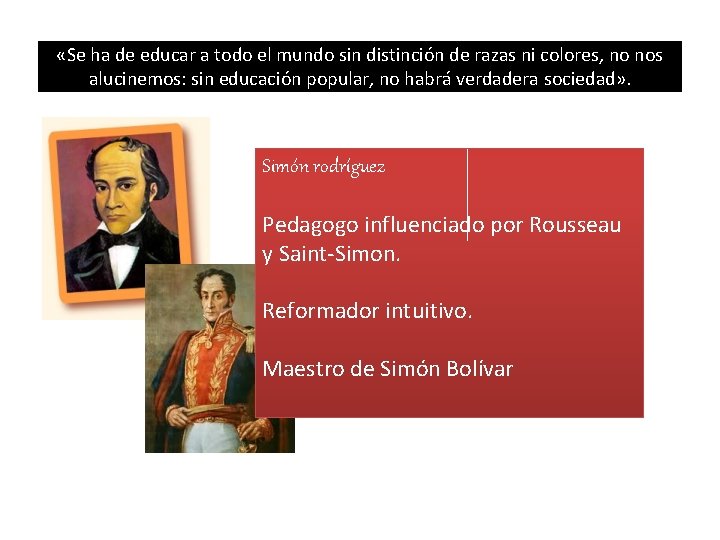 «Se ha de educar a todo el mundo sin distinción de razas ni colores, no nos alucinemos: sin educación popular, no habrá verdadera sociedad».

Simón rodríguez

Pedagogo influenciado por Rousseau y Saint-Simon.

Reformador intuitivo.

Maestro de Simón Bolívar